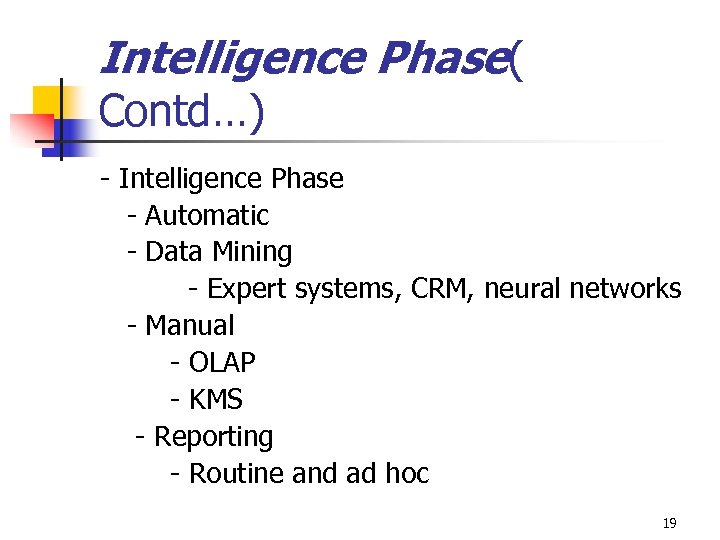 Intelligence Phase( Contd…)

- Intelligence Phase
- Automatic
- Data Mining
- Expert systems, CRM, neural networks
- Manual
- OLAP
- KMS
- Reporting
- Routine and ad hoc

19